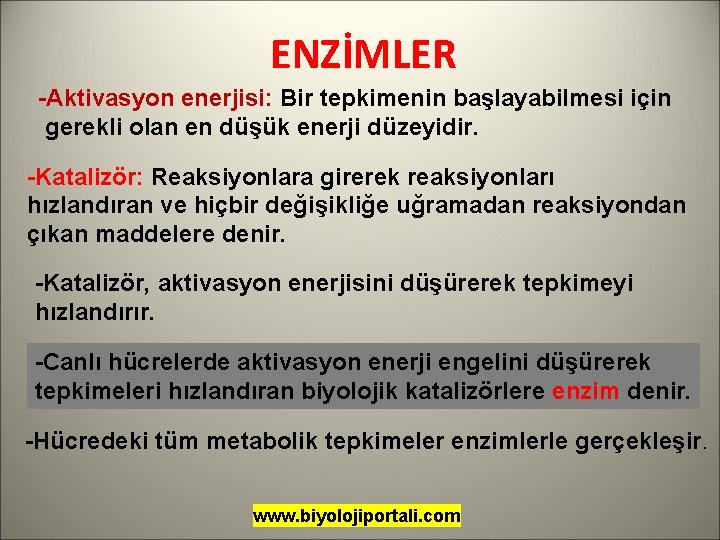 ENZİMLER

-Aktivasyon enerjisi: Bir tepkimenin başlayabilmesi için gerekli olan en düşük enerji düzeyidir.

-Katalizör: Reaksiyonlara girerek reaksiyonları hızlandıran ve hiçbir değişikliğe uğramadan reaksiyondan çıkan maddelere denir.

-Katalizör, aktivasyon enerjisini düşürerek tepkimeyi hızlandırır.

-Canlı hücrelerde aktivasyon enerji engelini düşürerek tepkimeleri hızlandıran biyolojik katalizörlere enzim denir.

-Hücredeki tüm metabolik tepkimeler enzimlerle gerçekleşir.

www.biyolojiportali.com